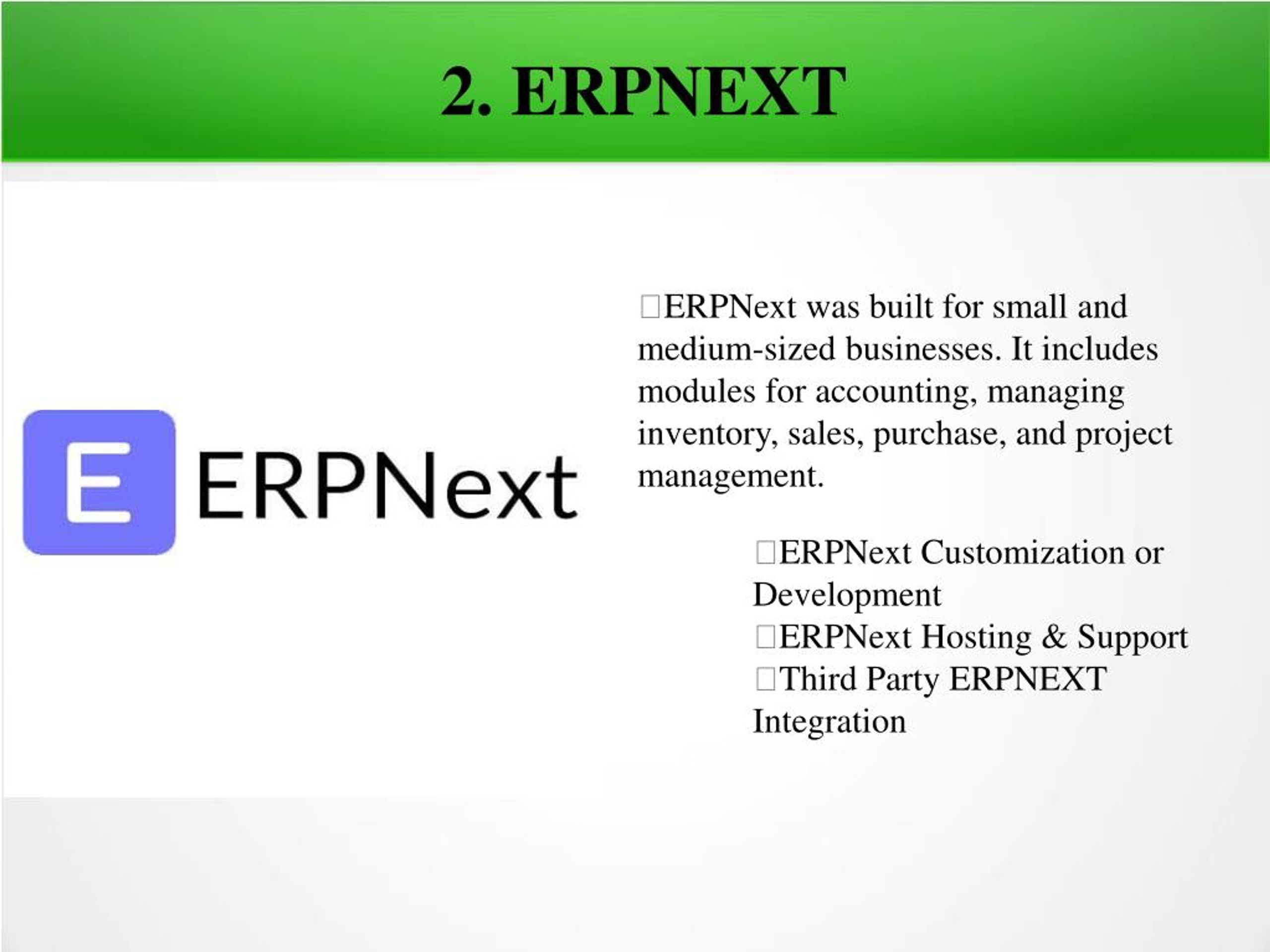 2. ERPNEXT

E ERPNext

□ERPNext was built for small and medium-sized businesses. It includes modules for accounting, managing inventory, sales, purchase, and project management.

□ERPNext Customization or Development
□ERPNext Hosting & Support
□Third Party ERPNEXT Integration